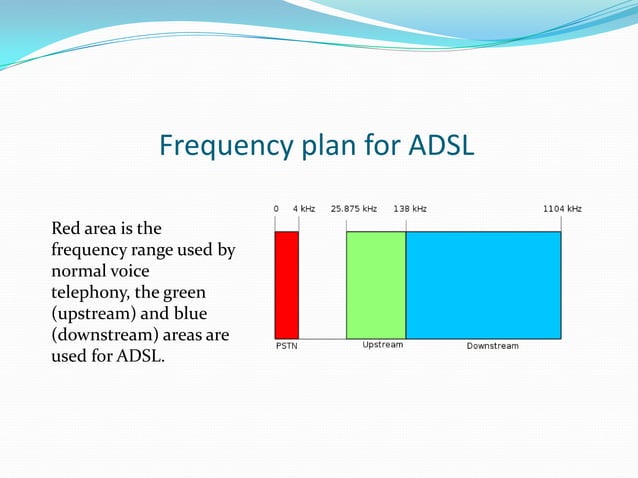 Frequency plan for ADSL

Red area is the frequency range used by normal voice telephony, the green (upstream) and blue (downstream) areas are used for ADSL.

0 4 kHz 25.875 kHz 138 kHz 1104 kHz

PSTN Upstream Downstream